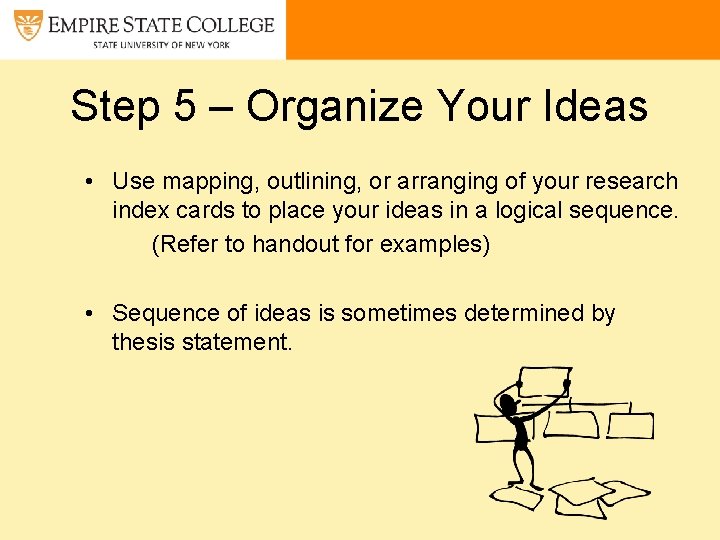 EMPIRE STATE COLLEGE
STATE UNIVERSITY OF NEW YORK

Step 5 – Organize Your Ideas

• Use mapping, outlining, or arranging of your research index cards to place your ideas in a logical sequence.
(Refer to handout for examples)

• Sequence of ideas is sometimes determined by thesis statement.